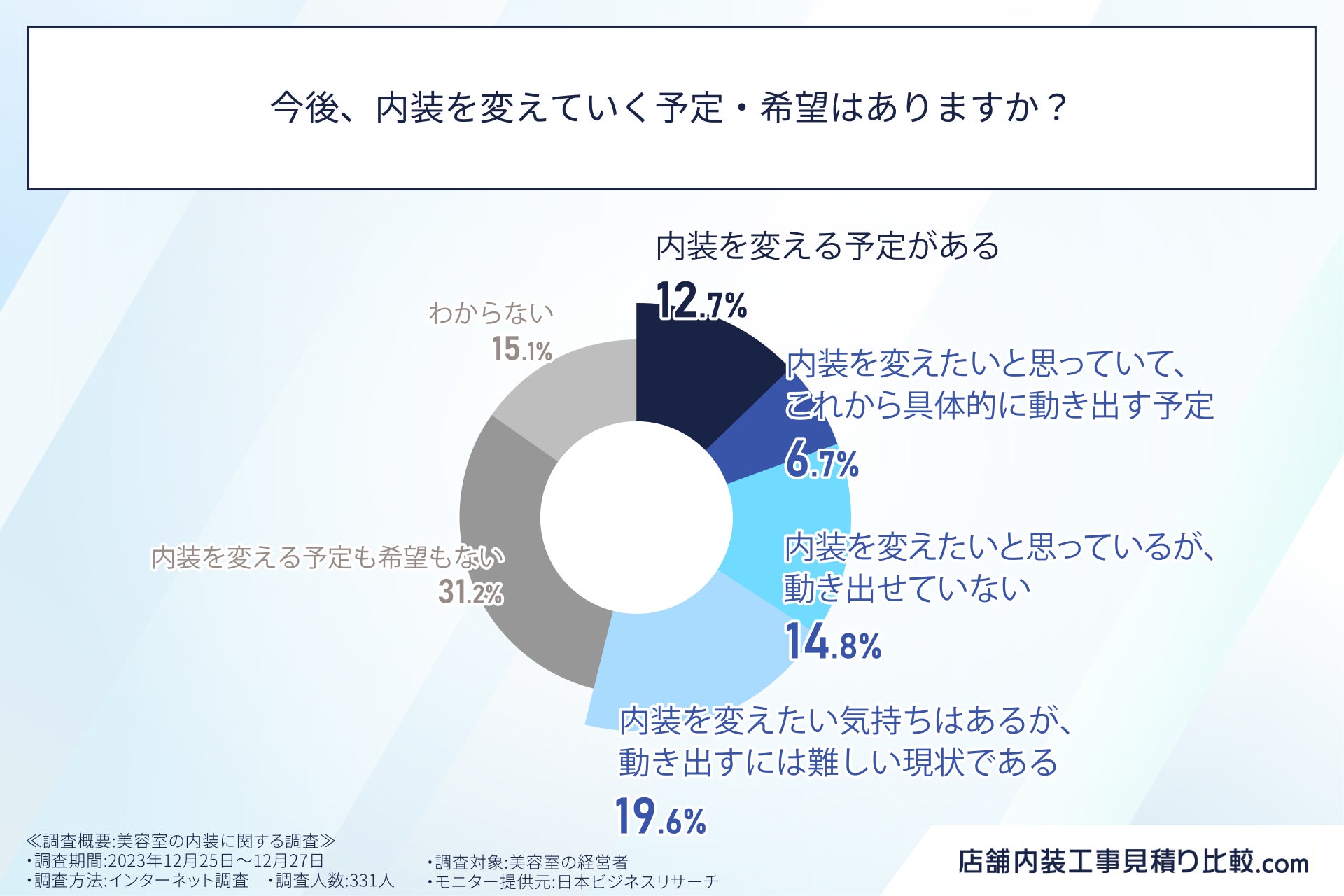 今後、内装を変えていく予定・希望はありますか？

内装を変える予定がある
12.7%

内装を変えたいと思っていて、これから具体的に動き出す予定
6.7%

内装を変えたいと思っているが、動き出せていない
14.8%

内装を変えたい気持ちはあるが、動き出すには難しい現状である
19.6%

内装を変える予定も希望もない
31.2%

わからない
15.1%

≪調査概要:美容室の内装に関する調査≫
・調査期間:2023年12月25日～12月27日
・調査方法:インターネット調査　・調査人数:331人
・調査対象:美容室の経営者
・モニター提供元:日本ビジネスリサーチ

店舗内装工事見積り比較.com